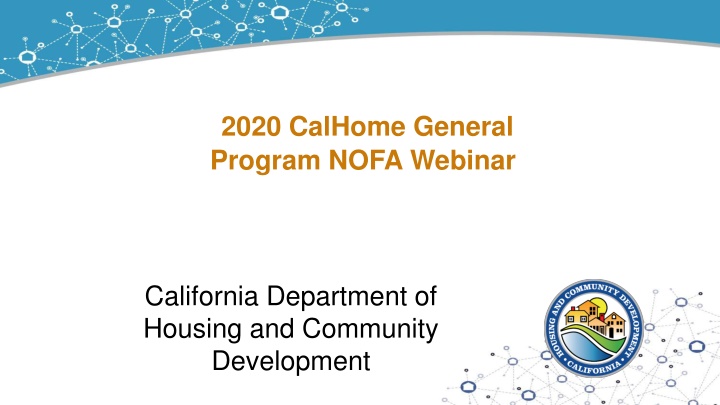 2020 CalHome General Program NOFA Webinar

California Department of Housing and Community Development

HOUSING AND COMMUNITY DEVELOPMENT
CALIFORNIA